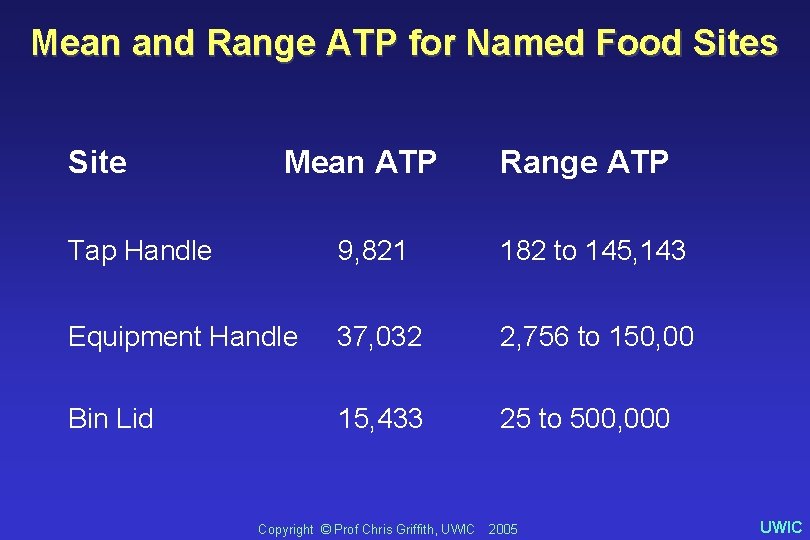 Mean and Range ATP for Named Food Sites

| Site | Mean ATP | Range ATP |
|---|---|---|
| Tap Handle | 9,821 | 182 to 145,143 |
| Equipment Handle | 37,032 | 2,756 to 150,00 |
| Bin Lid | 15,433 | 25 to 500,000 |

Copyright © Prof Chris Griffith, UWIC 2005

UWIC